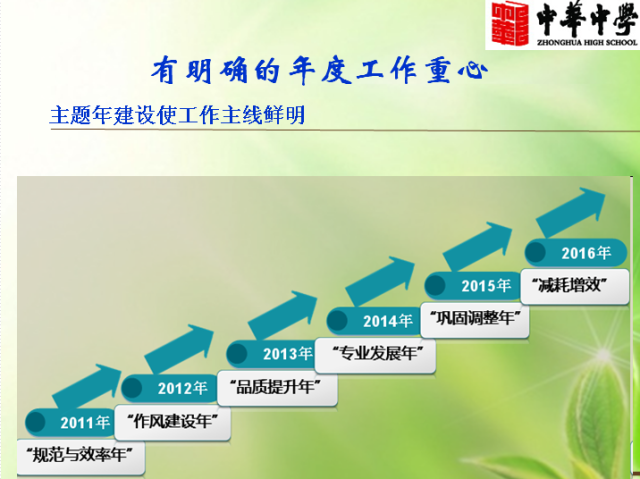 中華中學
ZHONGHUA HIGH SCHOOL

有明确的年度工作重心

主题年建设使工作主线鲜明

2011年
“规范与效率年”

2012年
“作风建设年”

2013年
“品质提升年”

2014年
“专业发展年”

2015年
“巩固调整年”

2016年
“减耗增效”